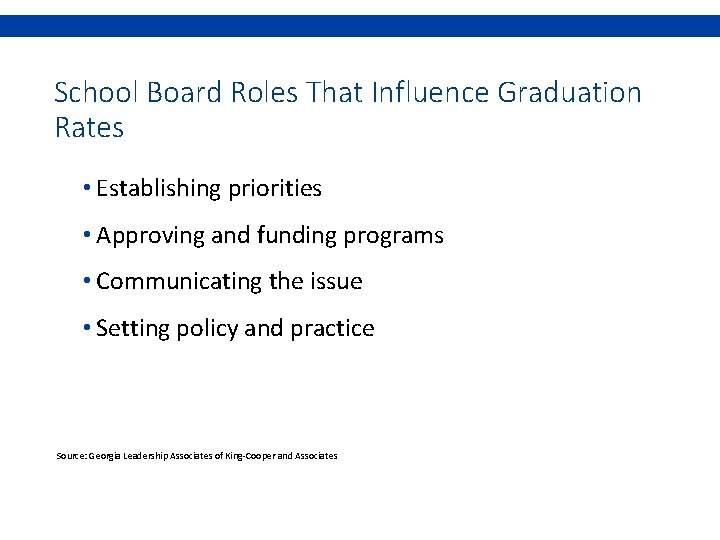 School Board Roles That Influence Graduation Rates

• Establishing priorities
• Approving and funding programs
• Communicating the issue
• Setting policy and practice

Source: Georgia Leadership Associates of King-Cooper and Associates